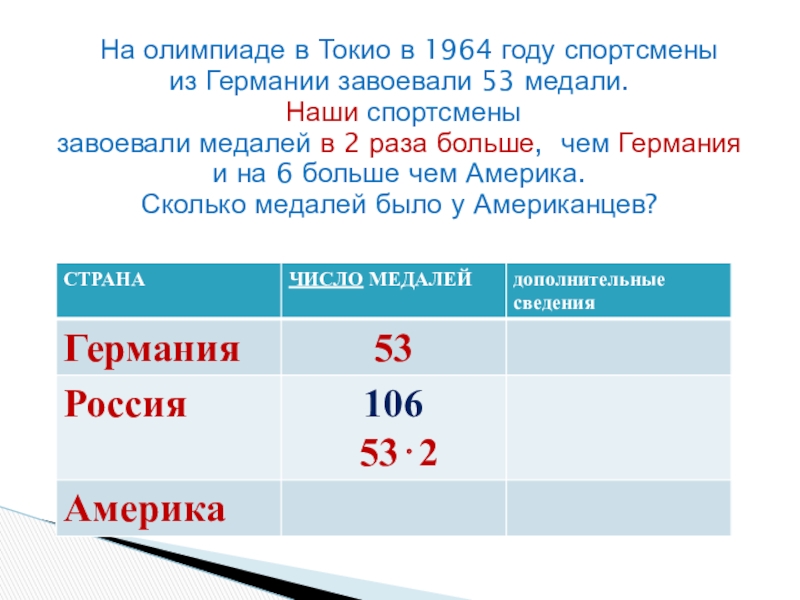 На олимпиаде в Токио в 1964 году спортсмены из Германии завоевали 53 медали.
Наши спортсмены завоевали медалей в 2 раза больше, чем Германия и на 6 больше чем Америка.
Сколько медалей было у Американцев?

| СТРАНА | ЧИСЛО МЕДАЛЕЙ | дополнительные сведения |
|---|---|---|
| Германия | 53 | |
| Россия | 106 $53 \cdot 2$ | |
| Америка | | |